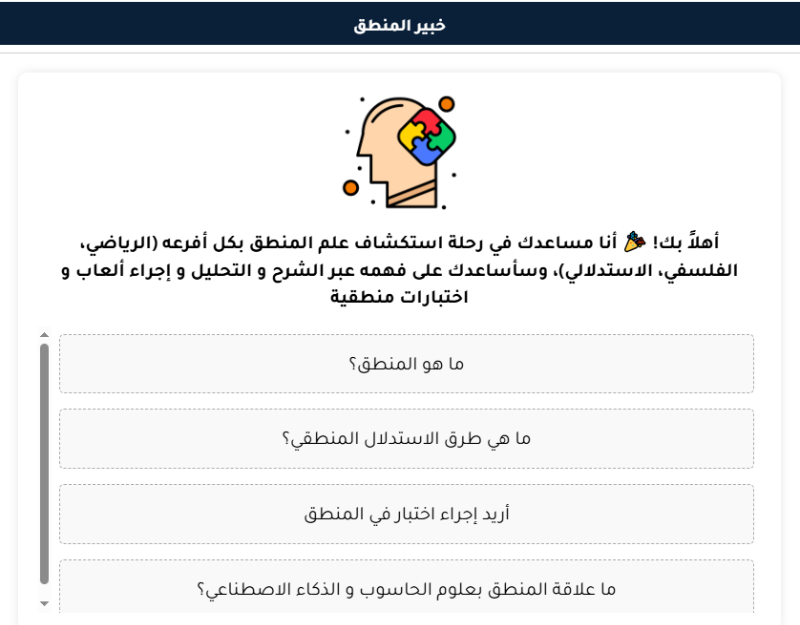 خبير المنطق

أهلاً بك! 🎉 أنا مساعدك في رحلة استكشاف علم المنطق بكل أفرعه (الرياضي، الفلسفي، الاستدلالي)، وسأساعدك على فهمه عبر الشرح و التحليل و إجراء ألعاب و اختبارات منطقية

ما هو المنطق؟

ما هي طرق الاستدلال المنطقي؟

أريد إجراء اختبار في المنطق

ما علاقة المنطق بعلوم الحاسوب و الذكاء الاصطناعي؟